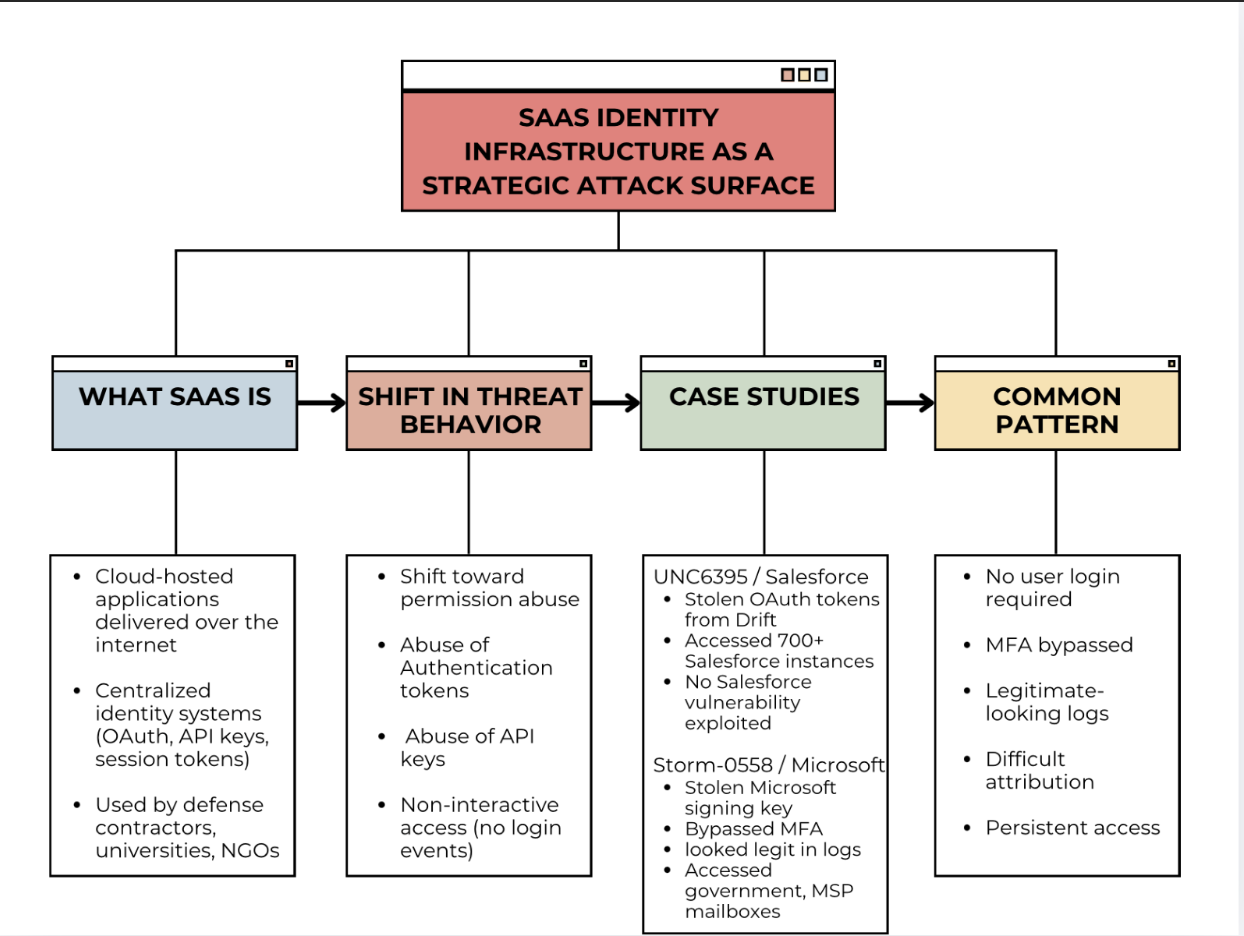 SAAS IDENTITY INFRASTRUCTURE AS A STRATEGIC ATTACK SURFACE

WHAT SAAS IS

SHIFT IN THREAT BEHAVIOR

CASE STUDIES

COMMON PATTERN

- Cloud-hosted applications delivered over the internet
- Centralized identity systems (OAuth, API keys, session tokens)
- Used by defense contractors, universities, NGOs

- Shift toward permission abuse
- Abuse of Authentication tokens
- Abuse of API keys
- Non-interactive access (no login events)

UNC6395 / Salesforce
- Stolen OAuth tokens from Drift
- Accessed 700+ Salesforce instances
- No Salesforce vulnerability exploited

Storm-0558 / Microsoft
- Stolen Microsoft signing key
- Bypassed MFA
- looked legit in logs
- Accessed government, MSP mailboxes

- No user login required
- MFA bypassed
- Legitimate-looking logs
- Difficult attribution
- Persistent access